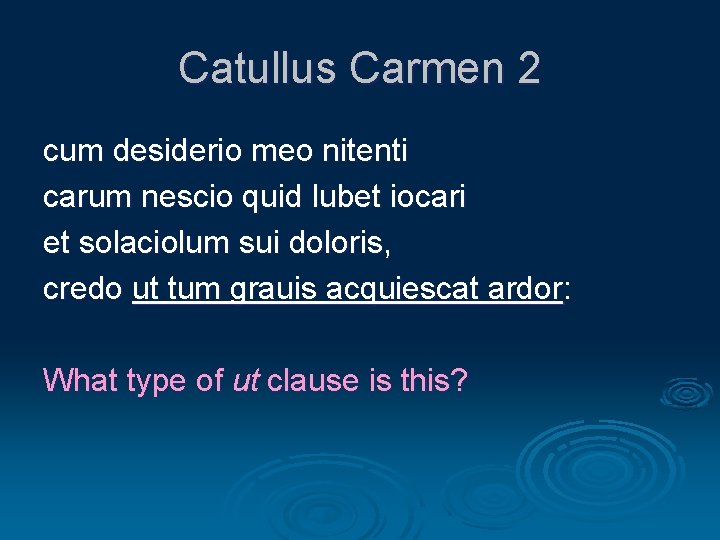 Catullus Carmen 2

cum desiderio meo nitenti
carum nescio quid lubet iocari
et solaciolum sui doloris,
credo ut tum grauis acquiescat ardor:

What type of ut clause is this?